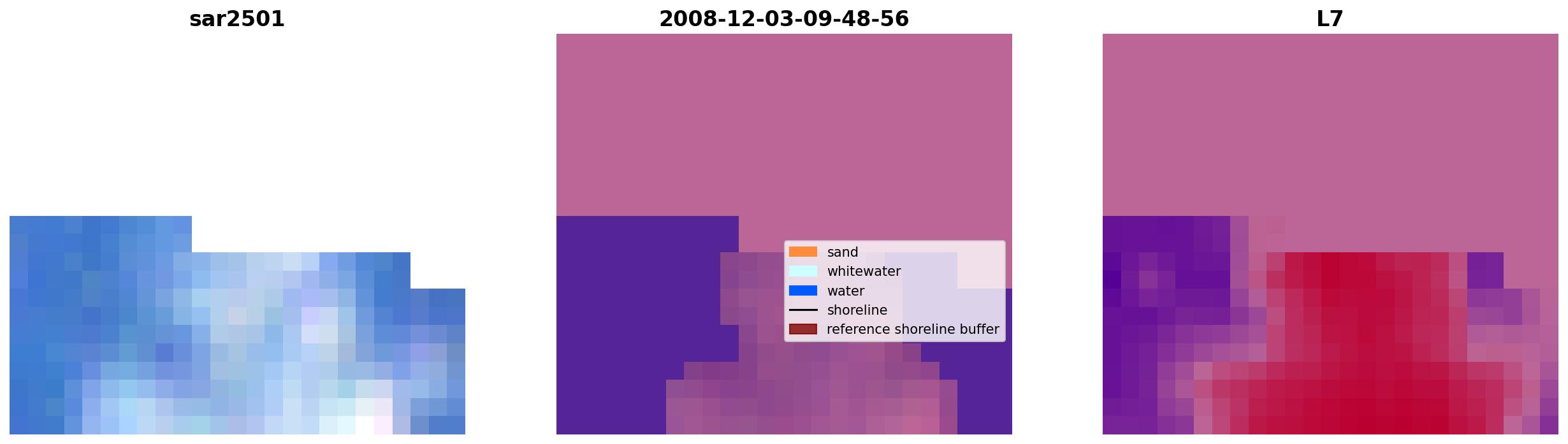 sar2501

2008-12-03-09-48-56

sand
whitewater
water
shoreline
reference shoreline buffer

L7